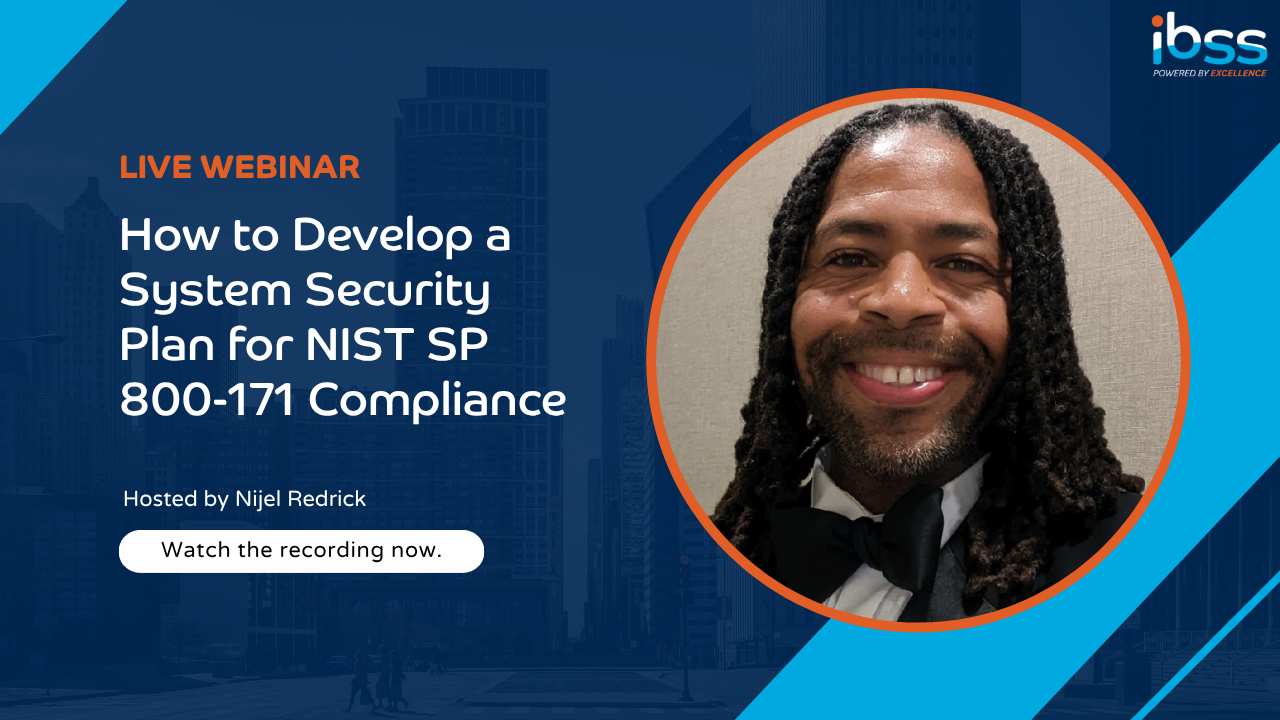 ibss
POWERED BY EXCELLENCE

LIVE WEBINAR

How to Develop a System Security Plan for NIST SP 800-171 Compliance

Hosted by Nijel Redrick

Watch the recording now.